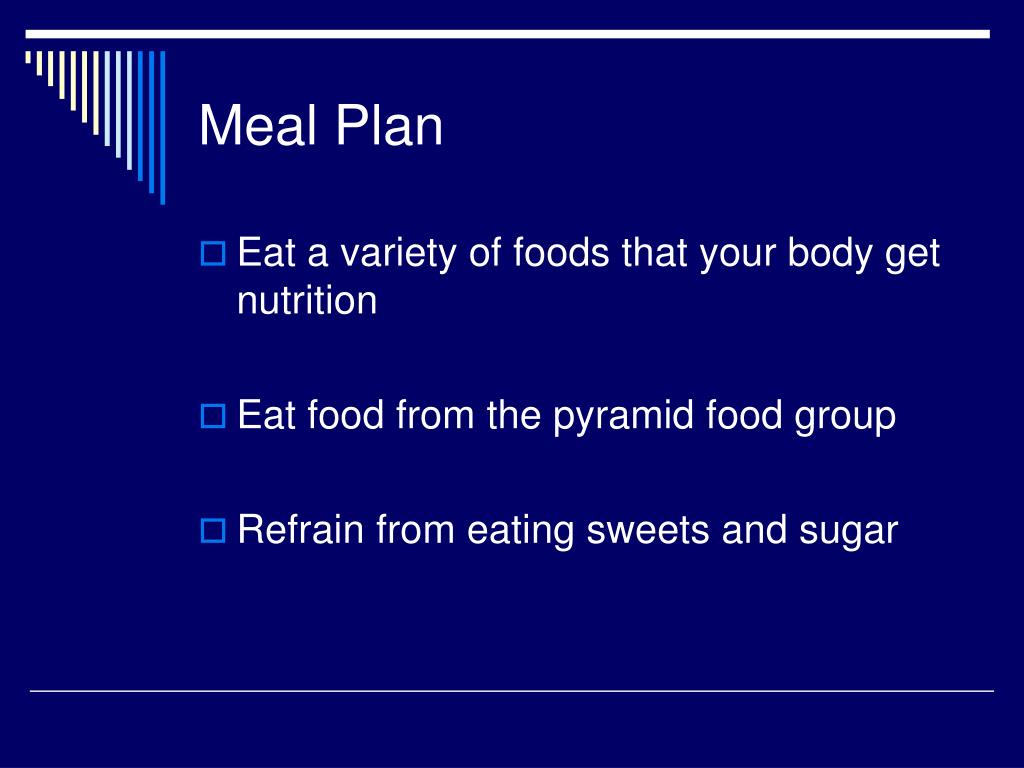 Meal Plan

Eat a variety of foods that your body get nutrition

Eat food from the pyramid food group

Refrain from eating sweets and sugar